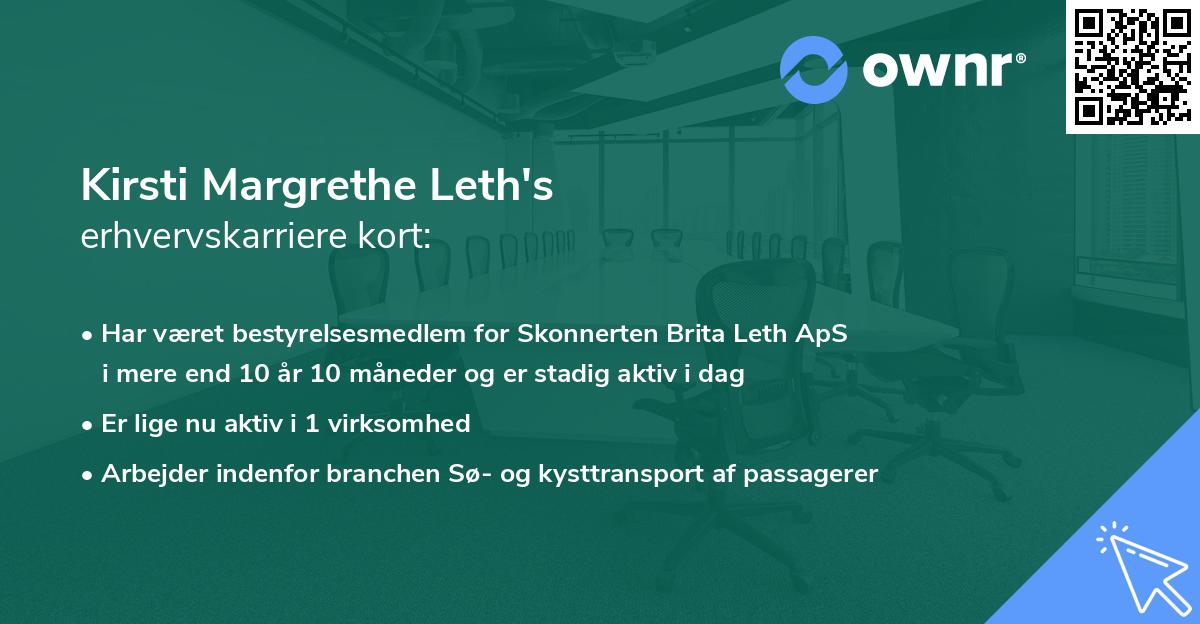 ownr®

Kirsti Margrethe Leth's
erhvervskarriere kort:

• Har været bestyrelsesmedlem for Skonnerten Brita Leth ApS i mere end 10 år 10 måneder og er stadig aktiv i dag

• Er lige nu aktiv i 1 virksomhed

• Arbejder indenfor branchen Sø- og kysttransport af passagerer